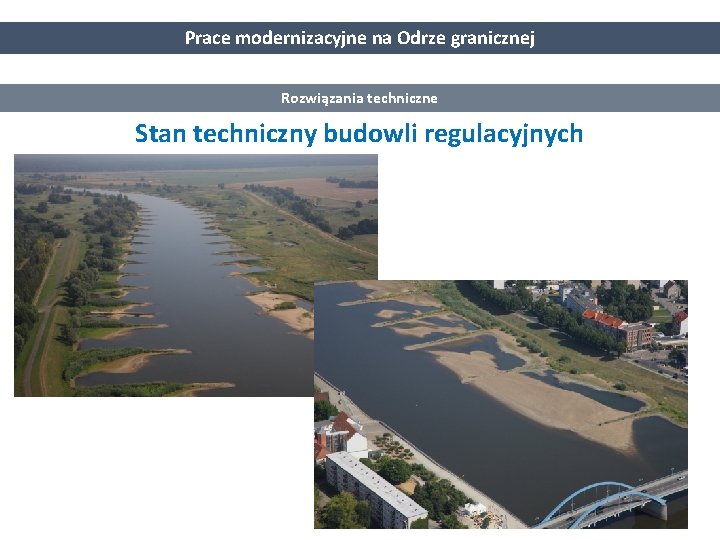 Prace modernizacyjne na Odrze granicznej

Rozwiązania techniczne

Stan techniczny budowli regulacyjnych